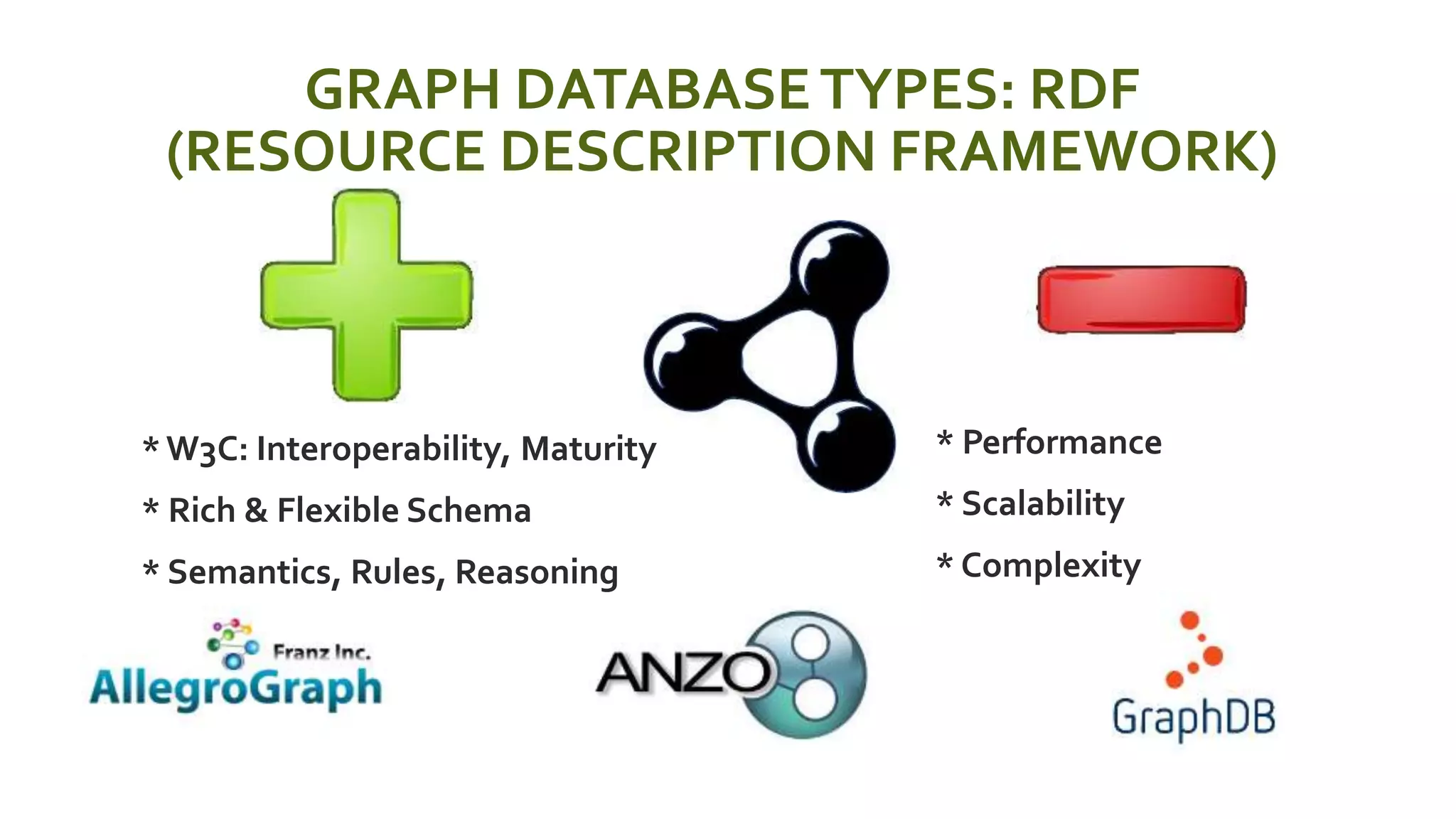 GRAPH DATABASE TYPES: RDF (RESOURCE DESCRIPTION FRAMEWORK)

* W3C: Interoperability, Maturity
* Rich & Flexible Schema
* Semantics, Rules, Reasoning

* Performance
* Scalability
* Complexity

Franz Inc.
AllegroGraph

ANZO

GraphDB